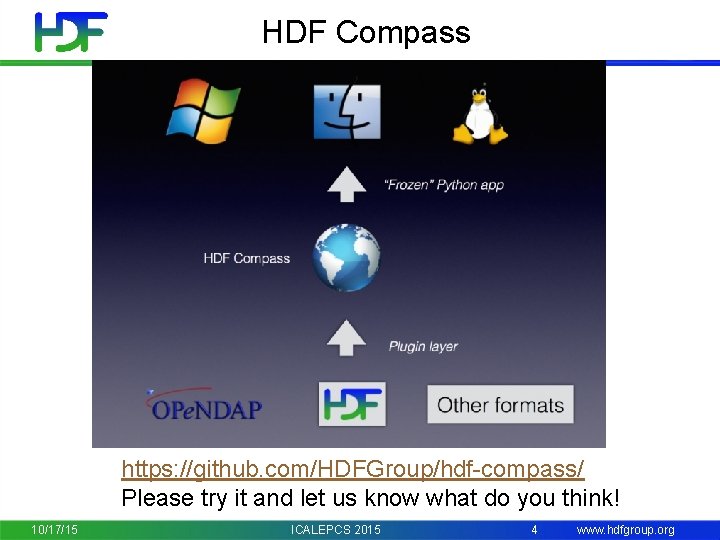 HDF

HDF Compass

"Frozen" Python app

HDF Compass

Plugin layer

OPeNDAP

HDF

Other formats

https://github.com/HDFGroup/hdf-compass/
Please try it and let us know what do you think!

10/17/15 ICALEPCS 2015 4 www.hdfgroup.org